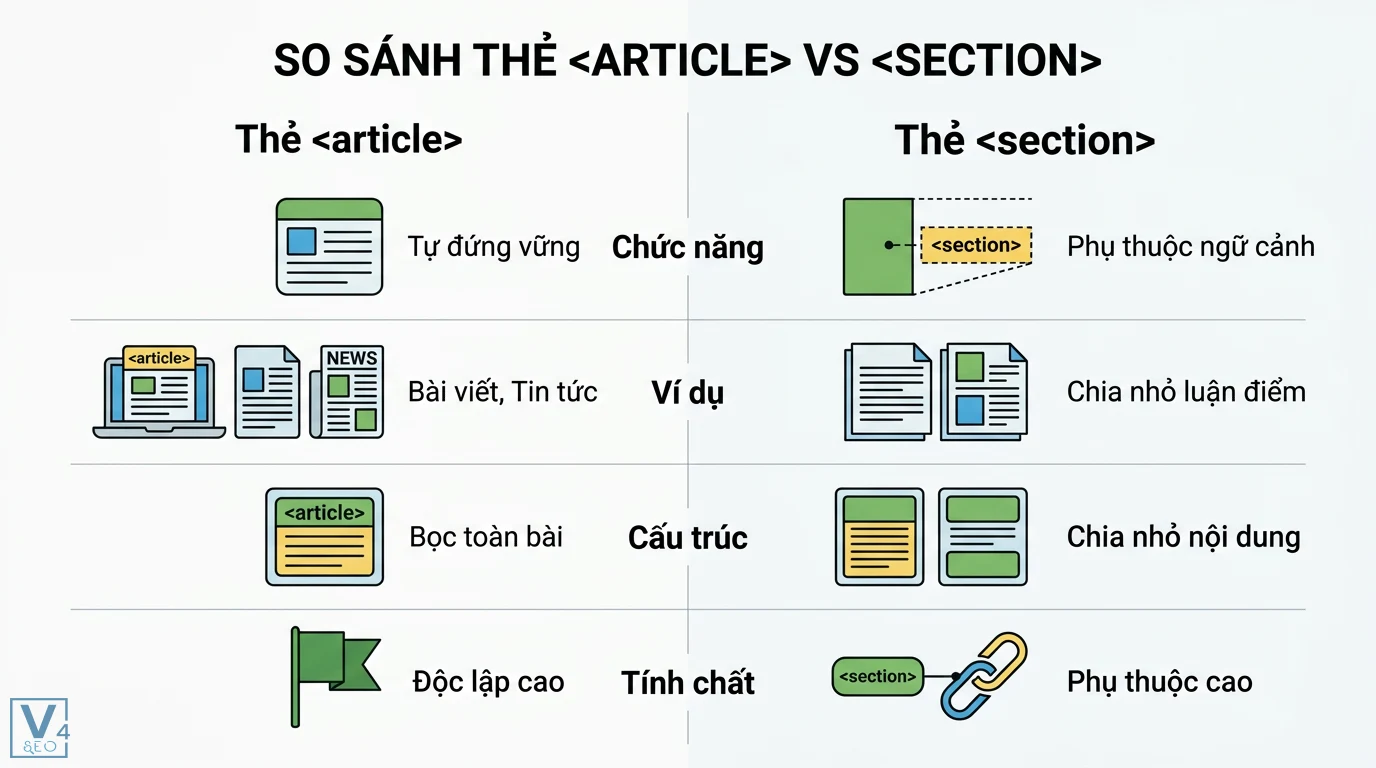 SO SÁNH THẺ <ARTICLE> VS <SECTION>

Thẻ <article>

Thẻ <section>

Tự đứng vững

Chức năng

<section>

Phụ thuộc ngữ cảnh

<article>

NEWS

Bài viết, Tin tức

Ví dụ

Chia nhỏ luận điểm

<article>

Bọc toàn bài

Cấu trúc

Chia nhỏ nội dung

Độc lập cao

Tính chất

<section>

Phụ thuộc cao

V4
SEO